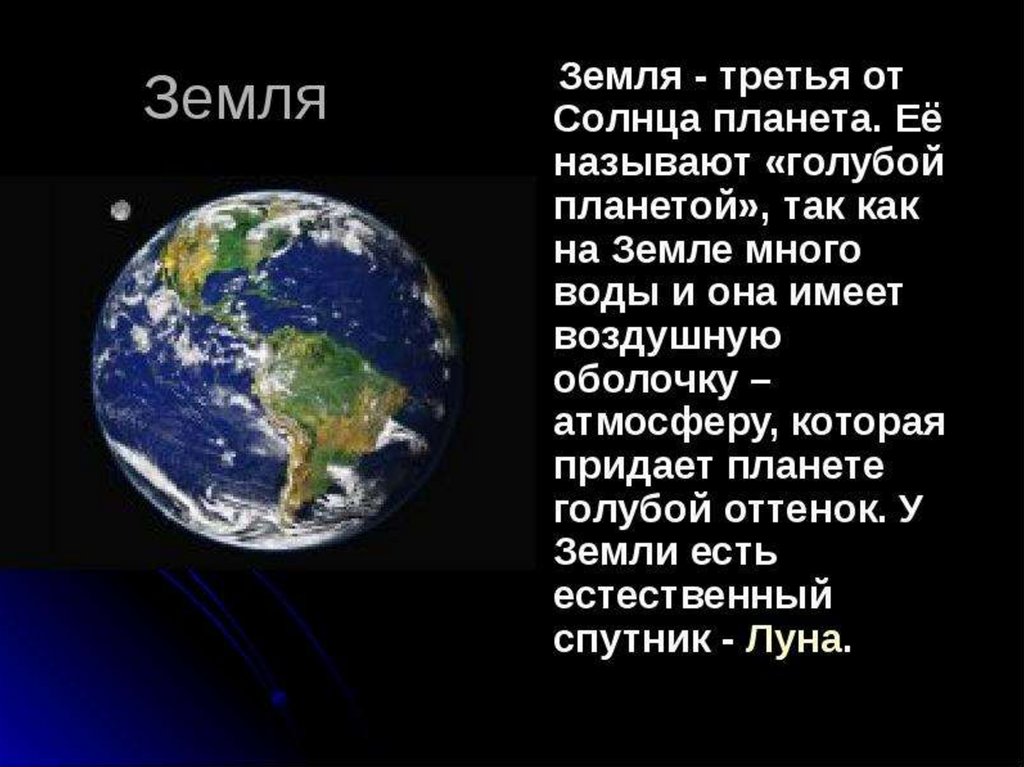 Земля

Земля - третья от Солнца планета. Её называют «голубой планетой», так как на Земле много воды и она имеет воздушную оболочку – атмосферу, которая придает планете голубой оттенок. У Земли есть естественный спутник - Луна.